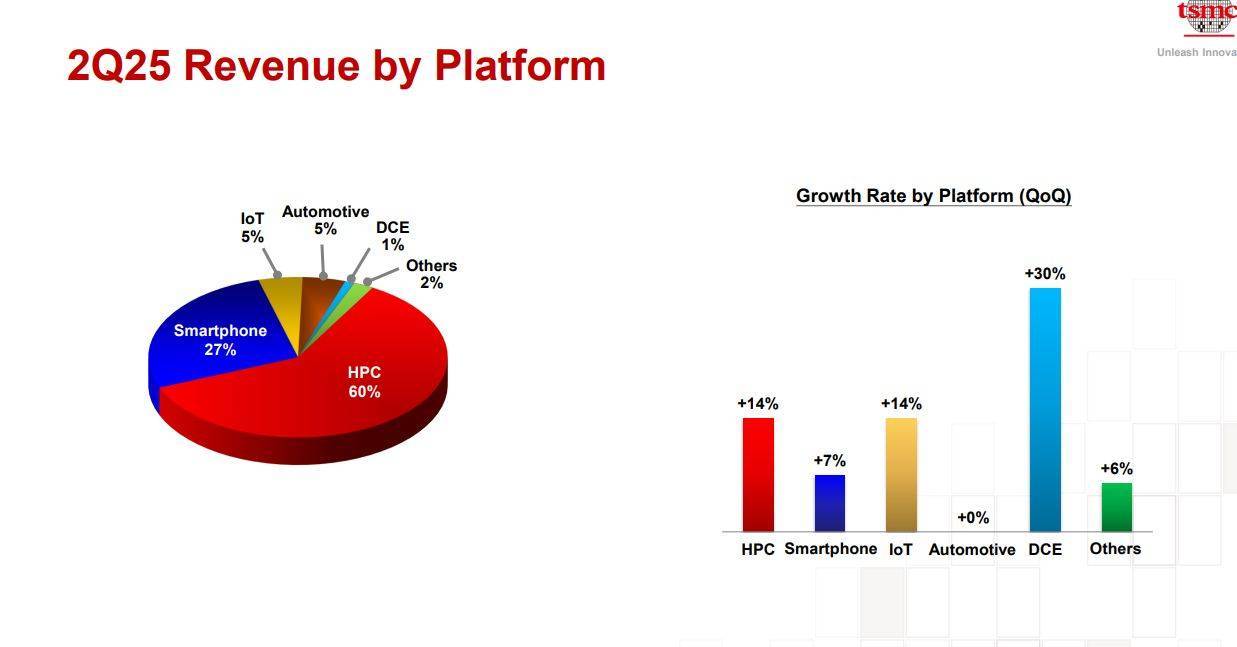 tsmc

Unleash Innova

2Q25 Revenue by Platform

IoT
5%

Automotive
5%

DCE
1%

Others
2%

Smartphone
27%

HPC
60%

Growth Rate by Platform (QoQ)

+14%

+7%

+14%

+0%

+30%

+6%

HPC

Smartphone

IoT

Automotive

DCE

Others